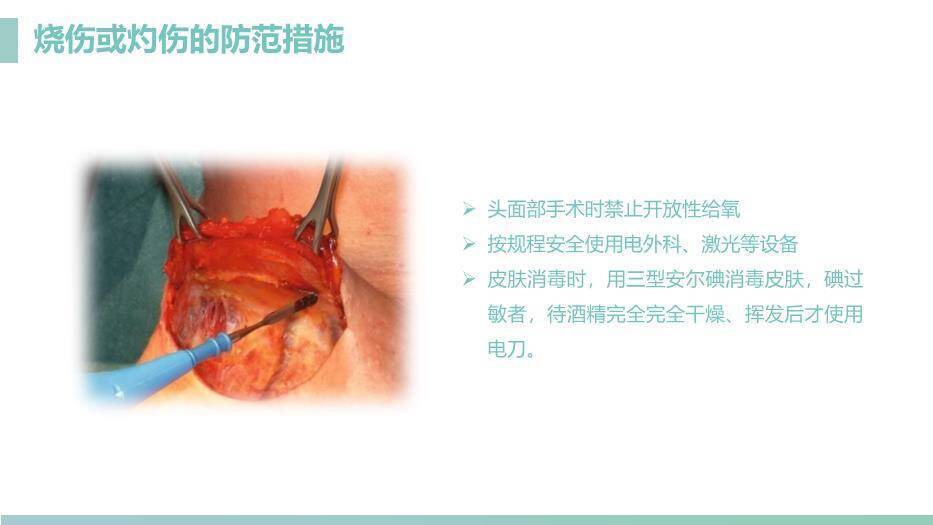 烧伤或灼伤的防范措施

➢ 头面部手术时禁止开放性给氧
➢ 按规程安全使用电外科、激光等设备
➢ 皮肤消毒时，用三型安尔碘消毒皮肤，碘过敏者，待酒精完全完全干燥、挥发后才使用电刀。